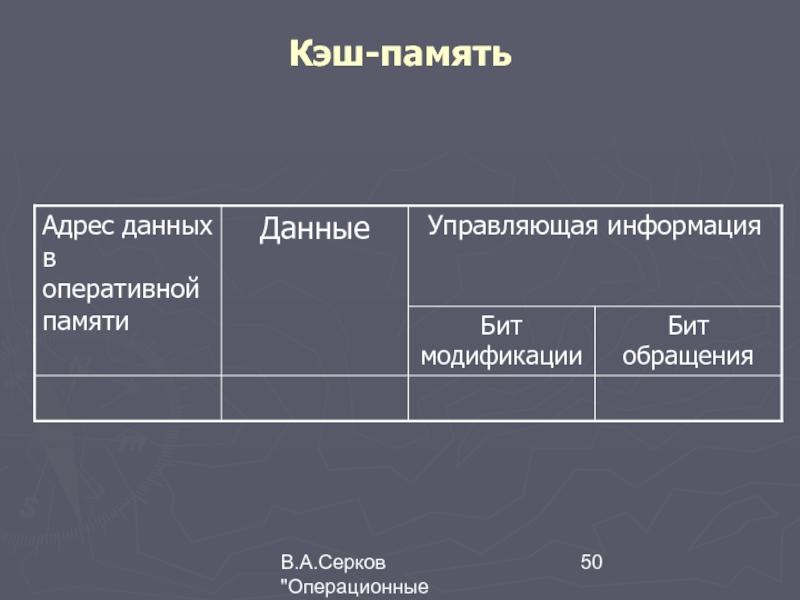 Кэш-память

| Адрес данных в оперативной памяти | Данные | Управляющая информация | |
|---|---|---|---|
| | | Бит модификации | Бит обращения |
| | | | |

В.А.Серков "Операционные

50